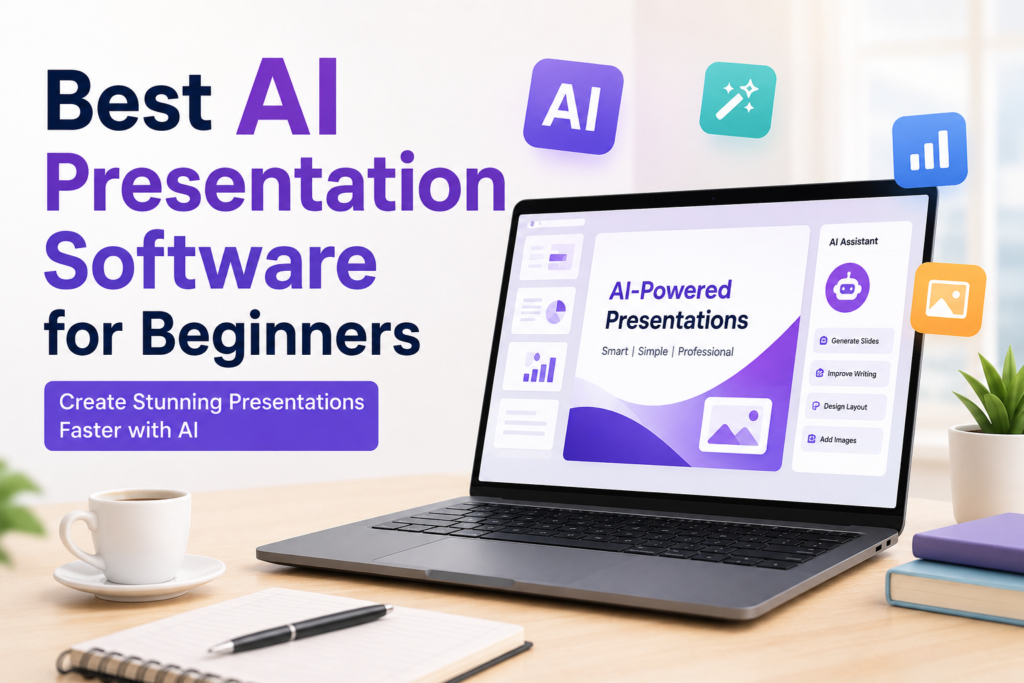 Best AI Presentation Software for Beginners

Create Stunning Presentations Faster with AI

AI

AI-Powered Presentations

Smart | Simple | Professional

AI Assistant

Generate Slides

Improve Writing

Design Layout

Add Images